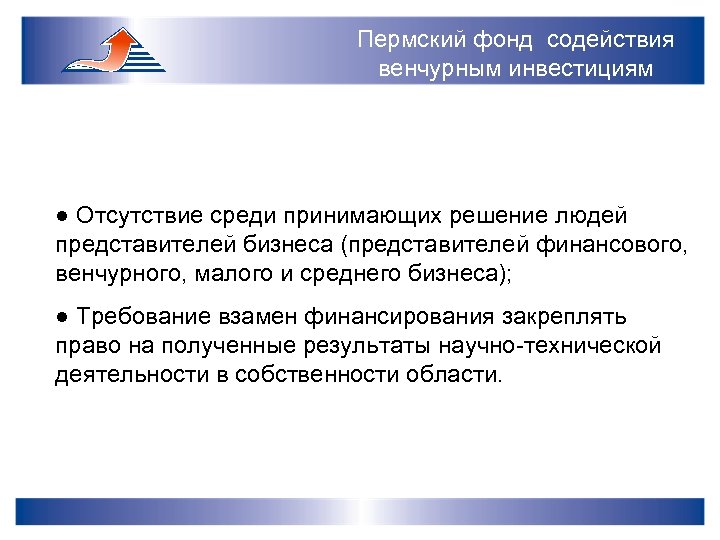 Пермский фонд содействия венчурным инвестициям

● Отсутствие среди принимающих решение людей представителей бизнеса (представителей финансового, венчурного, малого и среднего бизнеса);

● Требование взамен финансирования закреплять право на полученные результаты научно-технической деятельности в собственности области.